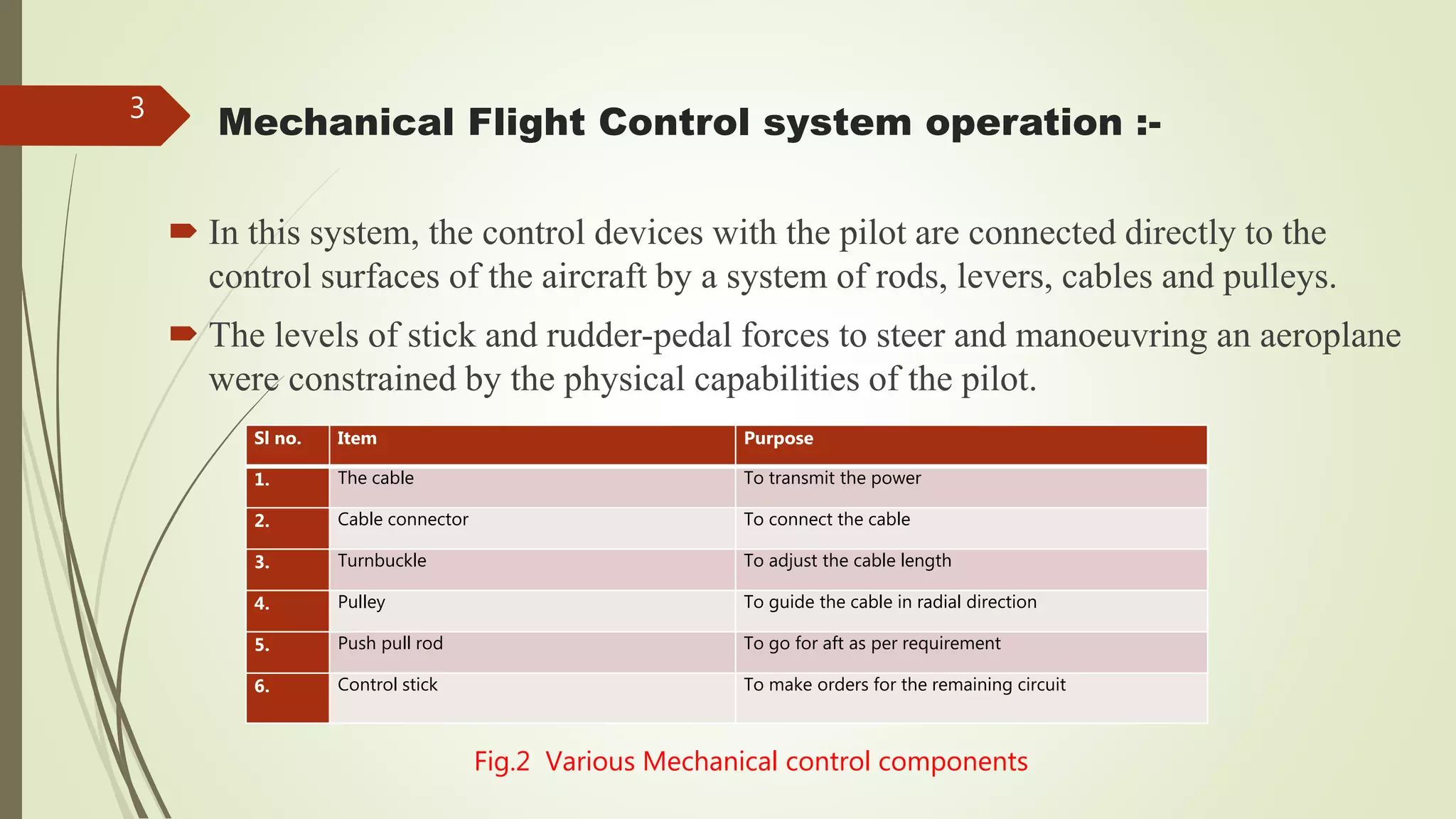 3

Mechanical Flight Control system operation :-

In this system, the control devices with the pilot are connected directly to the control surfaces of the aircraft by a system of rods, levers, cables and pulleys.

The levels of stick and rudder-pedal forces to steer and manoeuvring an aeroplane were constrained by the physical capabilities of the pilot.

| Sl no. | Item | Purpose |
|---|---|---|
| 1. | The cable | To transmit the power |
| 2. | Cable connector | To connect the cable |
| 3. | Turnbuckle | To adjust the cable length |
| 4. | Pulley | To guide the cable in radial direction |
| 5. | Push pull rod | To go for aft as per requirement |
| 6. | Control stick | To make orders for the remaining circuit |

Fig.2 Various Mechanical control components